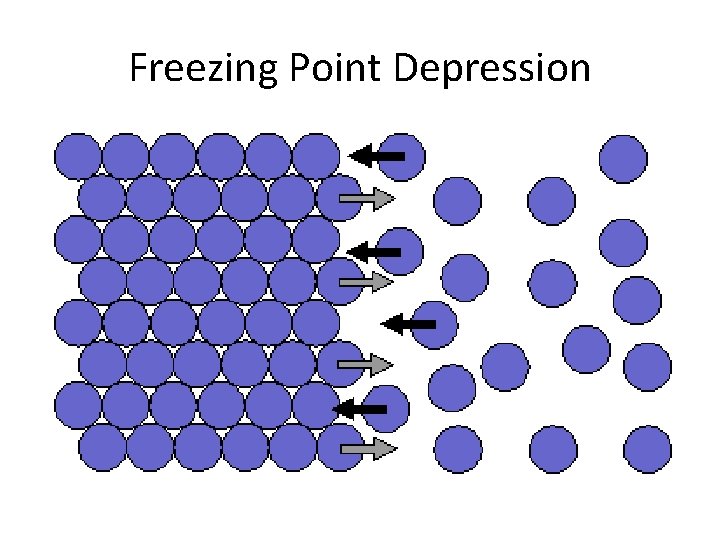 Freezing Point Depression